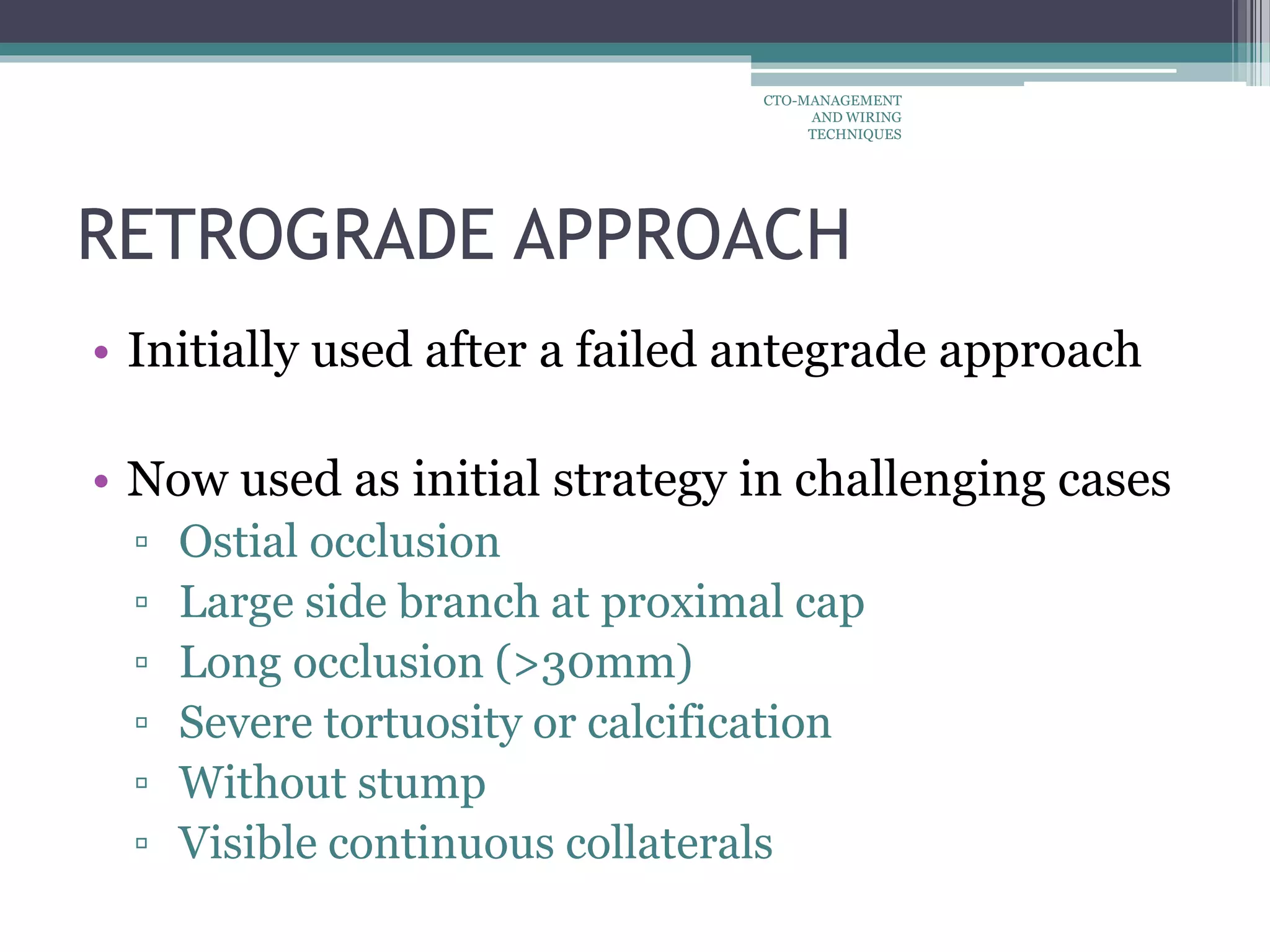 CTO-MANAGEMENT AND WIRING TECHNIQUES

RETROGRADE APPROACH

• Initially used after a failed antegrade approach

• Now used as initial strategy in challenging cases
▫ Ostial occlusion
▫ Large side branch at proximal cap
▫ Long occlusion (>30mm)
▫ Severe tortuosity or calcification
▫ Without stump
▫ Visible continuous collaterals